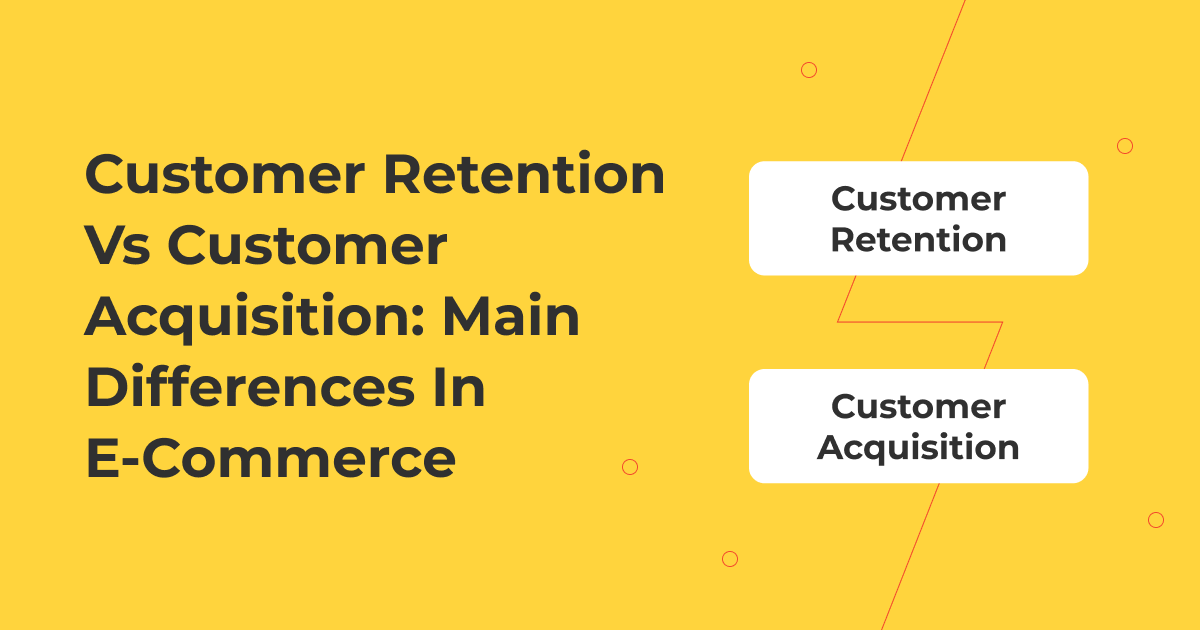 Customer Retention Vs Customer Acquisition: Main Differences In E-Commerce

Customer Retention

Customer Acquisition